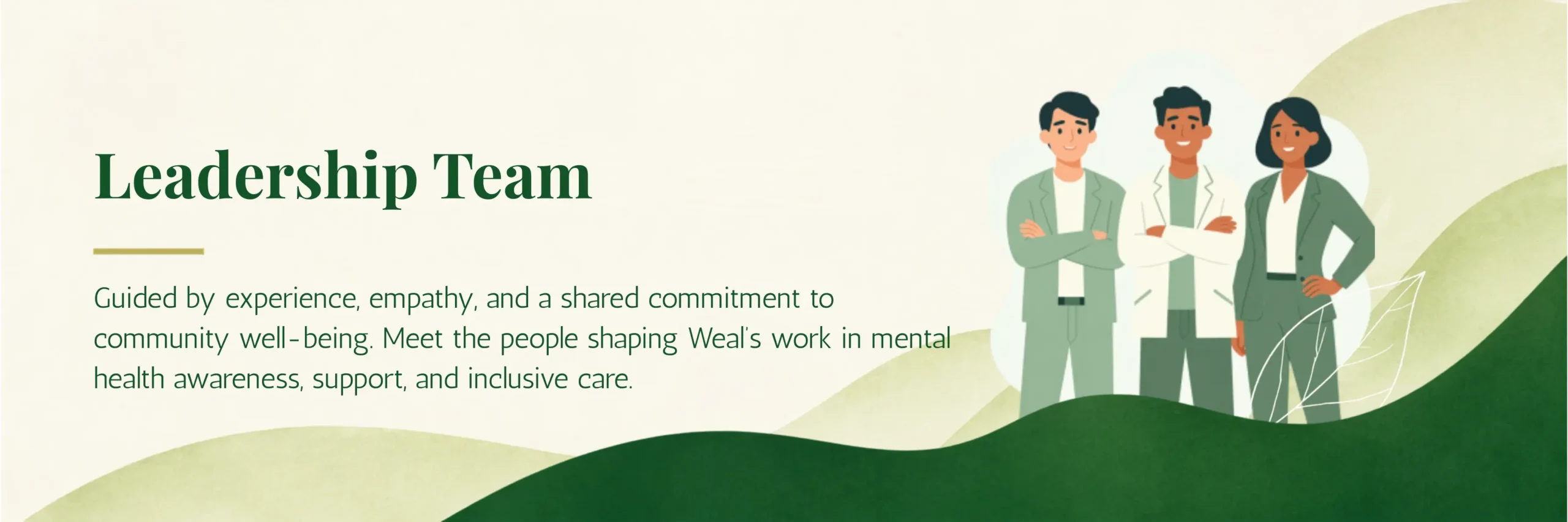 Leadership Team

Guided by experience, empathy, and a shared commitment to community well-being. Meet the people shaping Weal's work in mental health awareness, support, and inclusive care.